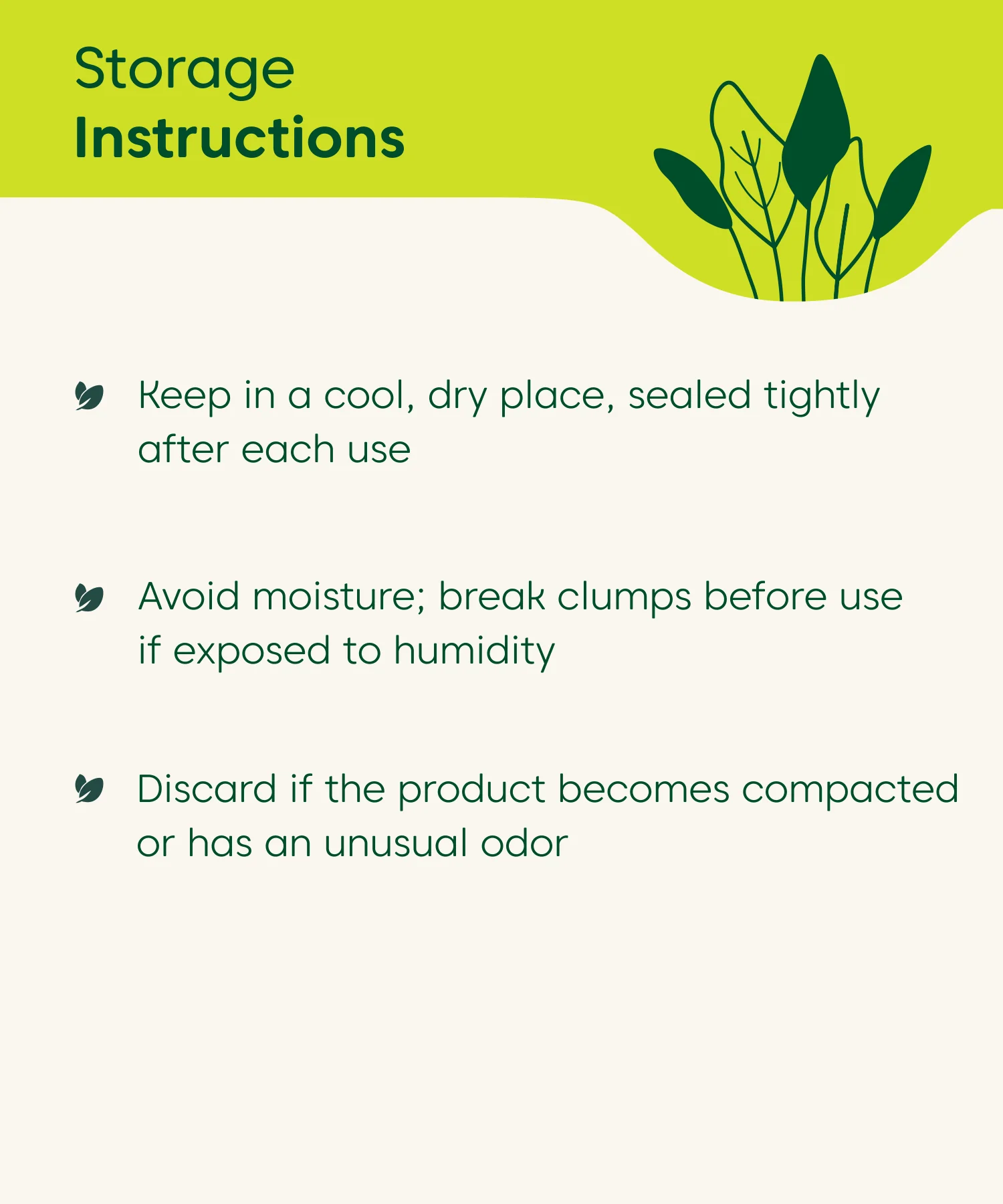 Storage
Instructions

Keep in a cool, dry place, sealed tightly after each use

Avoid moisture; break clumps before use if exposed to humidity

Discard if the product becomes compacted or has an unusual odor